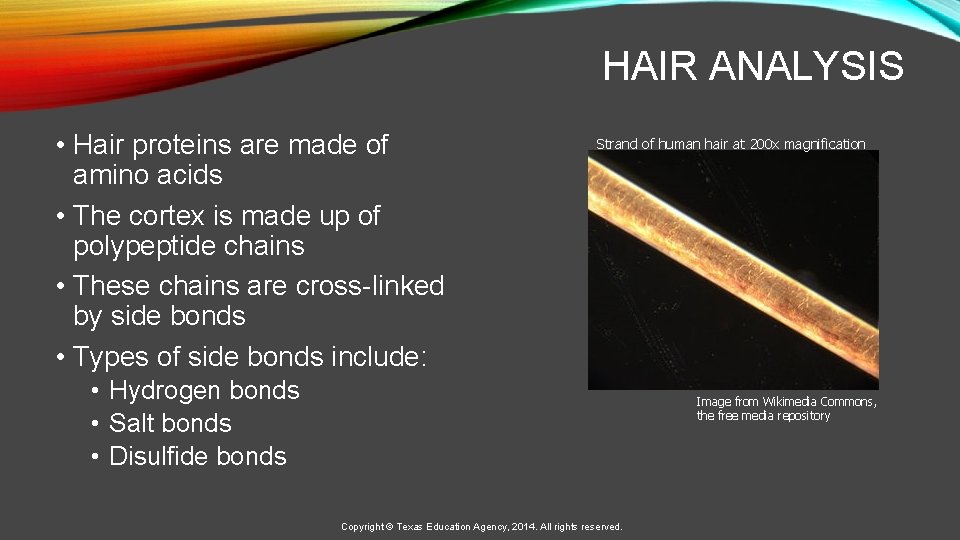 HAIR ANALYSIS

• Hair proteins are made of amino acids
• The cortex is made up of polypeptide chains
• These chains are cross-linked by side bonds
• Types of side bonds include:
  • Hydrogen bonds
  • Salt bonds
  • Disulfide bonds

Strand of human hair at 200x magnification

Image from Wikimedia Commons, the free media repository

Copyright © Texas Education Agency, 2014. All rights reserved.